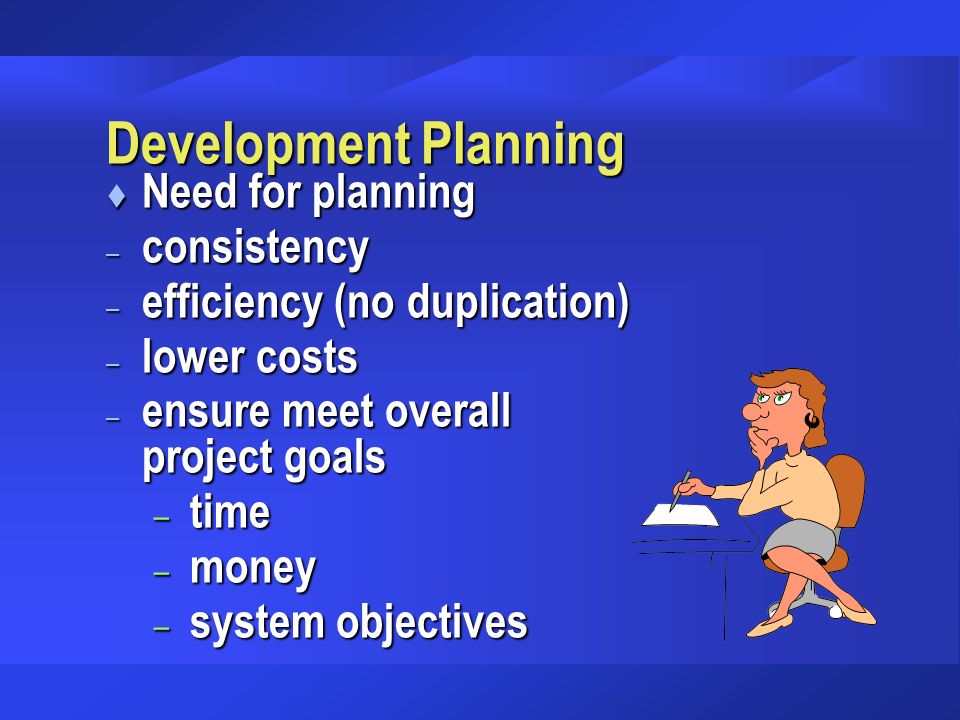 Development Planning

♦ Need for planning
– consistency
– efficiency (no duplication)
– lower costs
– ensure meet overall project goals
  – time
  – money
  – system objectives